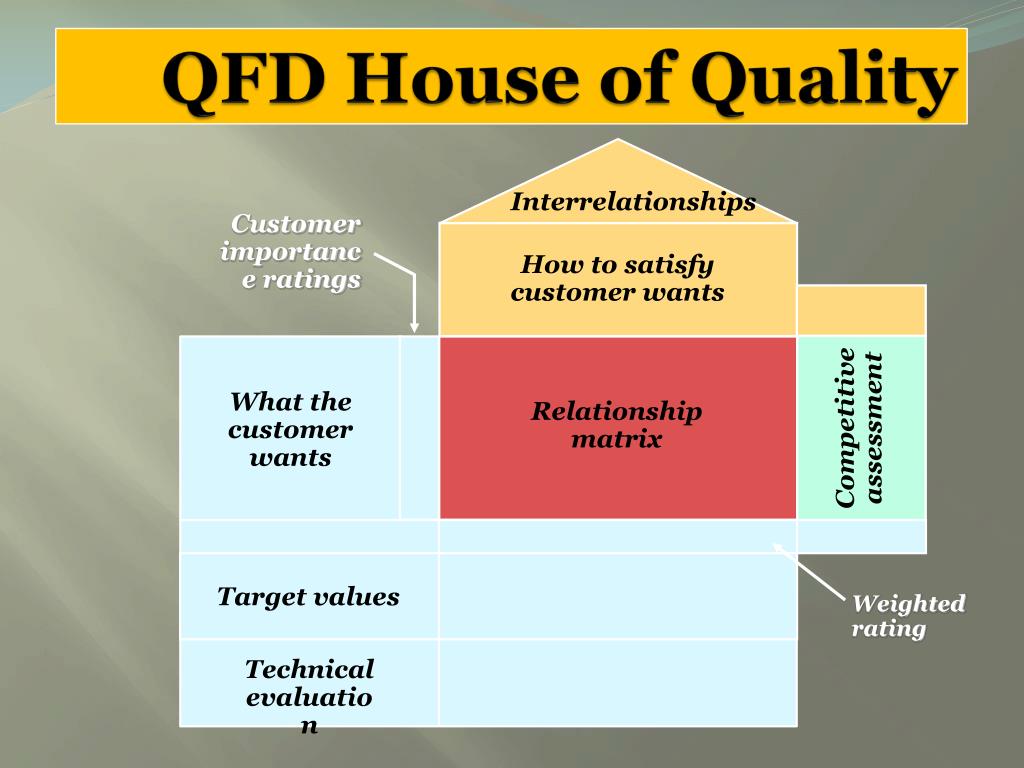 QFD House of Quality

Interrelationships

Customer importance ratings

How to satisfy customer wants

What the customer wants

Relationship matrix

Competitive assessment

Target values

Weighted rating

Technical evaluation